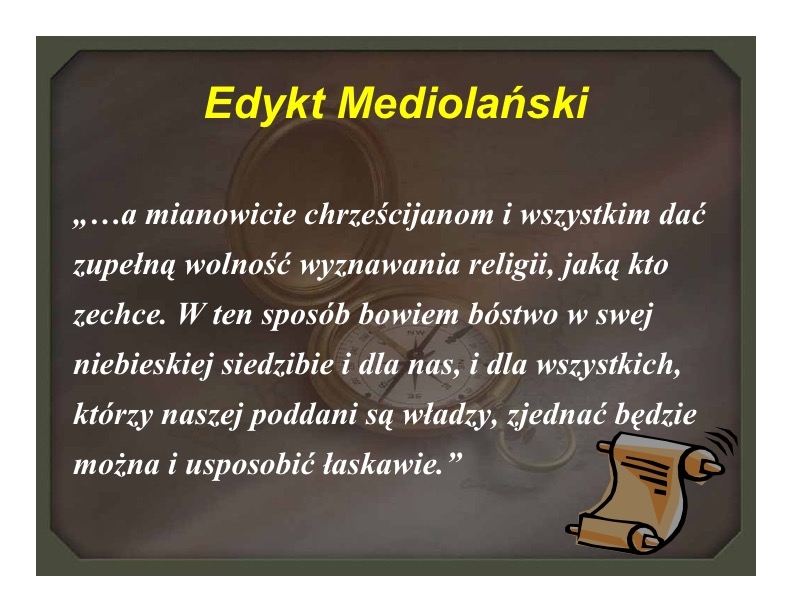 Edykt Mediolański

„…a mianowicie chrześcijanom i wszystkim dać zupełną wolność wyznawania religii, jaką kto zechce. W ten sposób bowiem bóstwo w swej niebieskiej siedzibie i dla nas, i dla wszystkich, którzy naszej poddani są władzy, zjednać będzie można i usposobić łaskawie.”